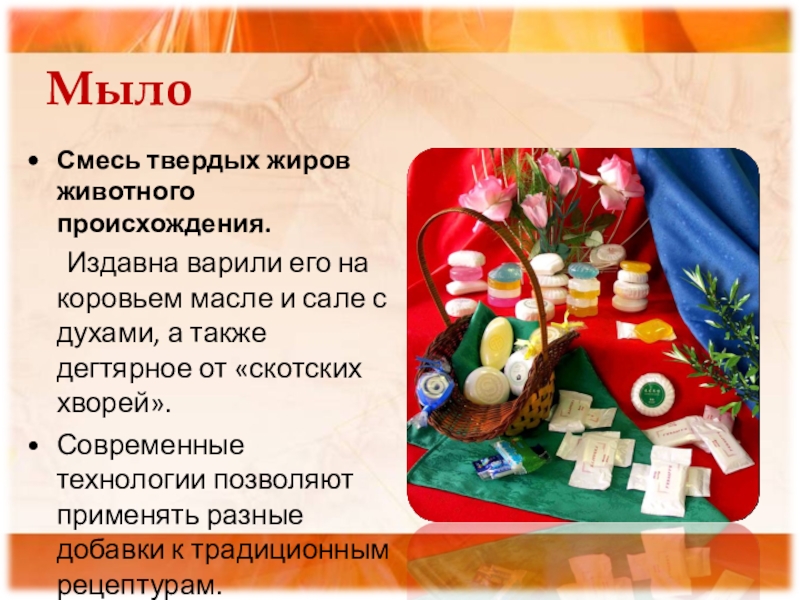 Мыло

• Смесь твердых жиров животного происхождения.

Издавна варили его на коровьем масле и сале с духами, а также дегтярное от «скотских хворей».

• Современные технологии позволяют применять разные добавки к традиционным рецептурам.